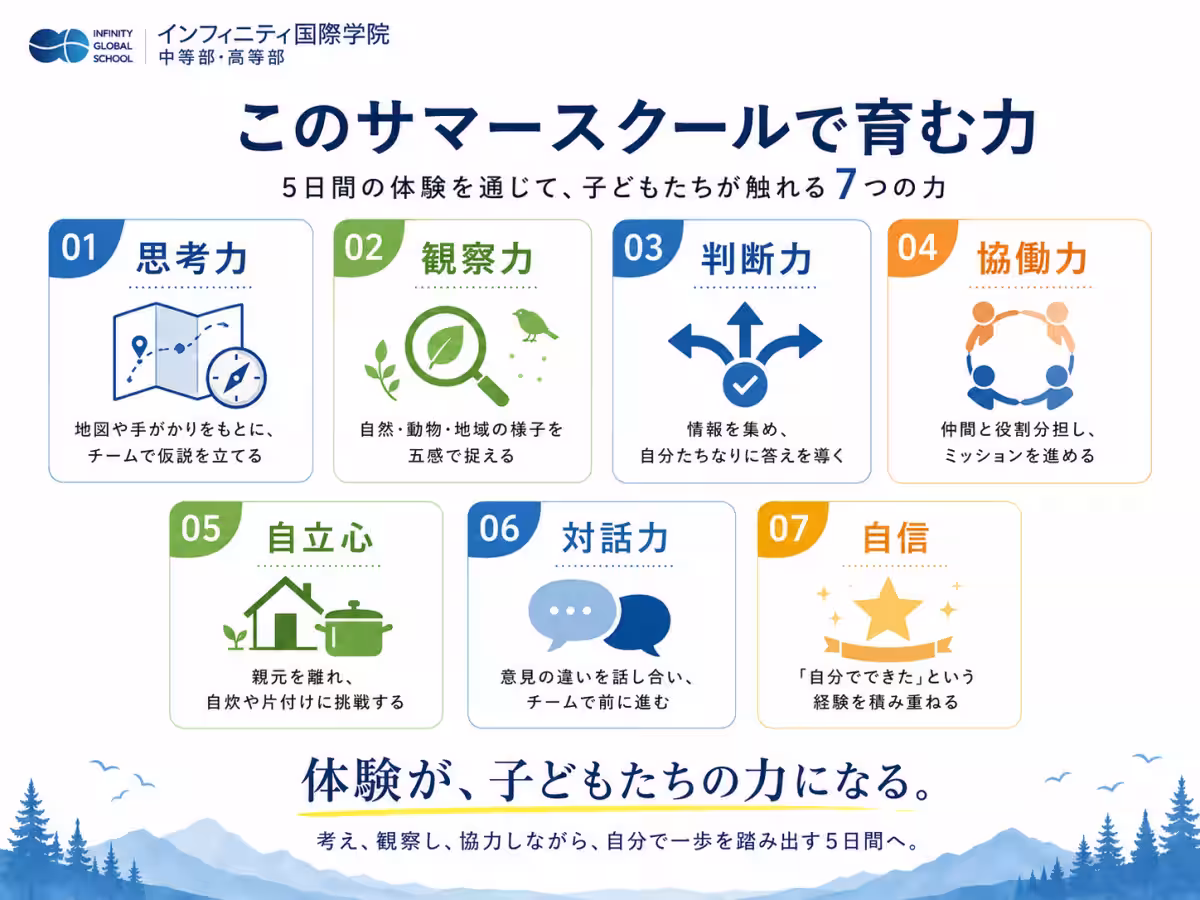 INFINITY GLOBAL SCHOOL
インフィニティ国際学院
中等部・高等部

このサマースクールで育む力

5日間の体験を通じて、子どもたちが触れる7つの力

01 思考力
地図や手がかりをもとに、チームで仮説を立てる

02 観察力
自然・動物・地域の様子を五感で捉える

03 判断力
情報を集め、自分たちなりに答えを導く

04 協働力
仲間と役割分担し、ミッションを進める

05 自立心
親元を離れ、自炊や片付けに挑戦する

06 対話力
意見の違いを話し合い、チームで前に進む

07 自信
「自分でできた」という経験を積み重ねる

体験が、子どもたちの力になる。

考え、観察し、協力しながら、自分で一歩を踏み出す5日間へ。